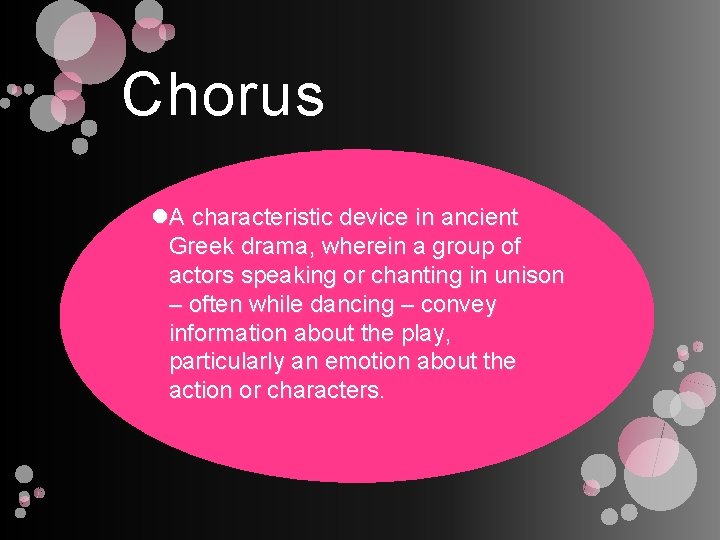 Chorus

A characteristic device in ancient Greek drama, wherein a group of actors speaking or chanting in unison – often while dancing – convey information about the play, particularly an emotion about the action or characters.